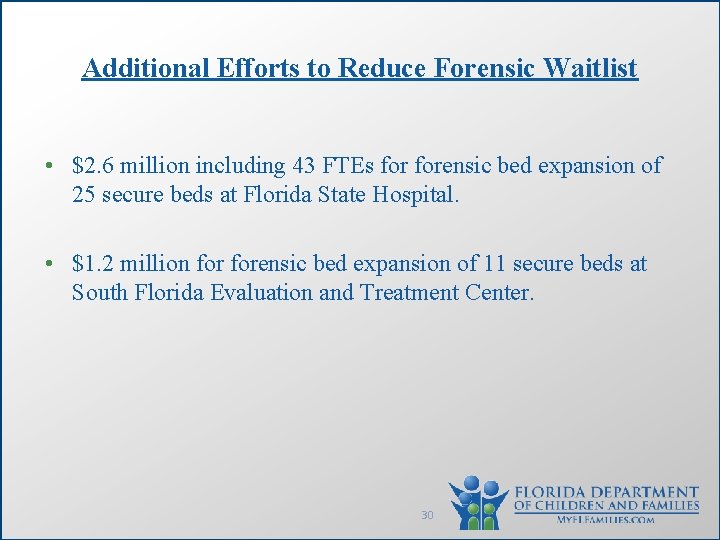 Additional Efforts to Reduce Forensic Waitlist

• \$2.6 million including 43 FTEs for forensic bed expansion of 25 secure beds at Florida State Hospital.

• \$1.2 million for forensic bed expansion of 11 secure beds at South Florida Evaluation and Treatment Center.

30

FLORIDA DEPARTMENT OF CHILDREN AND FAMILIES
MYFLFAMILIES.COM